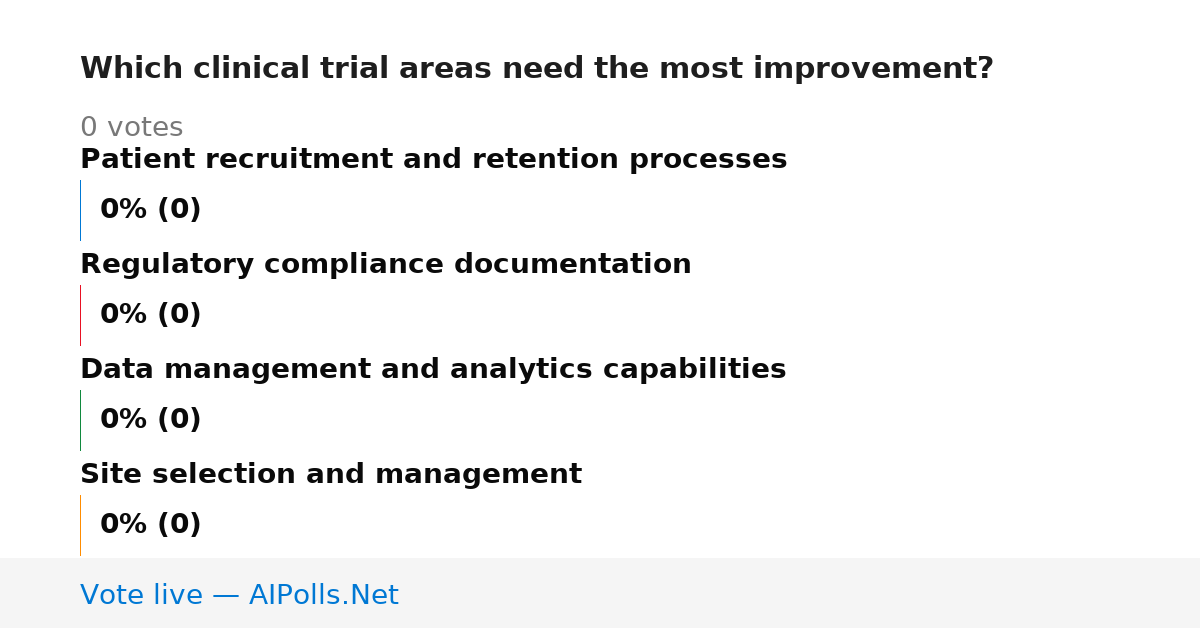 Which clinical trial areas need the most improvement?

0 votes

Patient recruitment and retention processes

0% (0)

Regulatory compliance documentation

0% (0)

Data management and analytics capabilities

0% (0)

Site selection and management

0% (0)

Vote live — AIPolls.Net